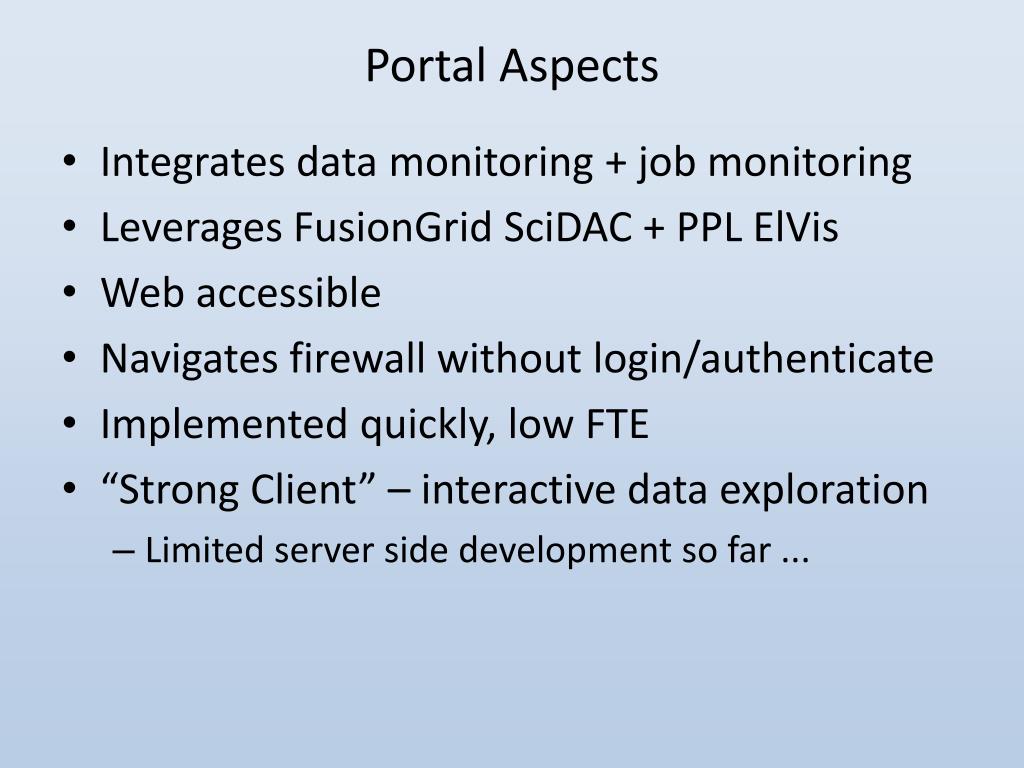 Portal Aspects

• Integrates data monitoring + job monitoring
• Leverages FusionGrid SciDAC + PPL ElVis
• Web accessible
• Navigates firewall without login/authenticate
• Implemented quickly, low FTE
• “Strong Client” – interactive data exploration
– Limited server side development so far ...